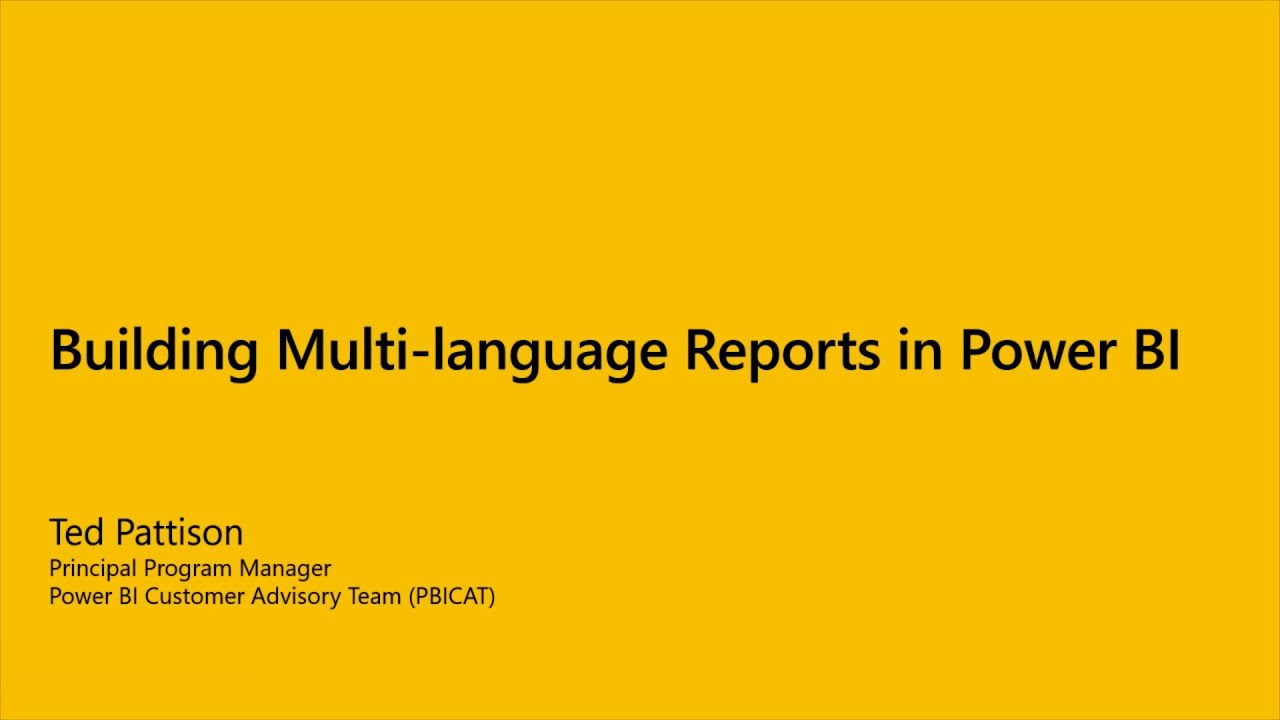 Building Multi-language Reports in Power BI

Ted Pattison
Principal Program Manager
Power BI Customer Advisory Team (PBICAT)